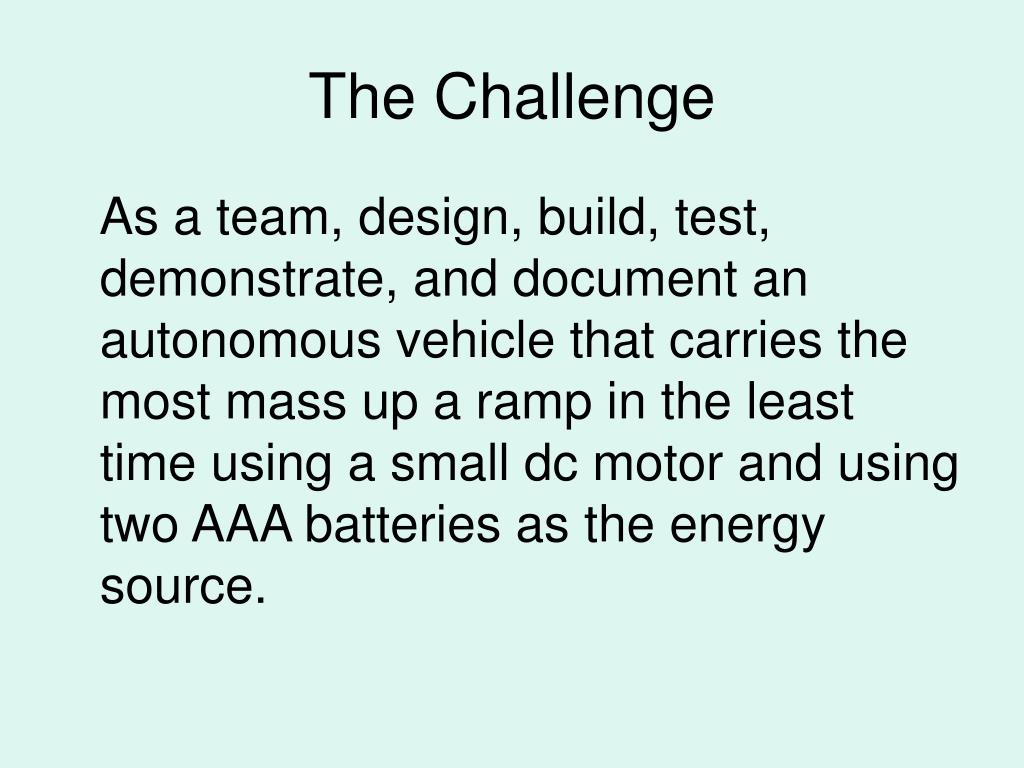 The Challenge

As a team, design, build, test, demonstrate, and document an autonomous vehicle that carries the most mass up a ramp in the least time using a small dc motor and using two AAA batteries as the energy source.